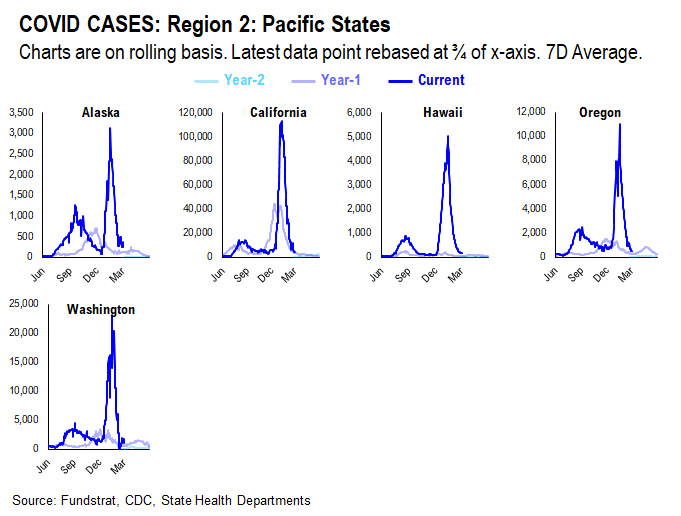 COVID CASES: Region 2: Pacific States

Charts are on rolling basis. Latest data point rebased at ¾ of x-axis. 7D Average.

Year-2 Year-1 Current

Alaska
3,500
3,000
2,500
2,000
1,500
1,000
500
0
Jun Sep Dec Mar

California
120,000
100,000
80,000
60,000
40,000
20,000
0
Jun Sep Dec Mar

Hawaii
6,000
5,000
4,000
3,000
2,000
1,000
0
Jun Sep Dec Mar

Oregon
12,000
10,000
8,000
6,000
4,000
2,000
0
Jun Sep Dec Mar

Washington
25,000
20,000
15,000
10,000
5,000
0
Jun Sep Dec Mar

Source: Fundstrat, CDC, State Health Departments